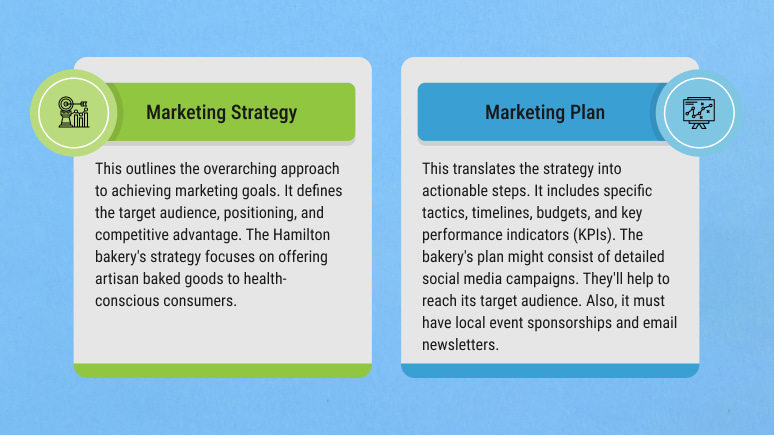 Marketing Strategy

This outlines the overarching approach to achieving marketing goals. It defines the target audience, positioning, and competitive advantage. The Hamilton bakery's strategy focuses on offering artisan baked goods to health-conscious consumers.

Marketing Plan

This translates the strategy into actionable steps. It includes specific tactics, timelines, budgets, and key performance indicators (KPIs). The bakery's plan might consist of detailed social media campaigns. They'll help to reach its target audience. Also, it must have local event sponsorships and email newsletters.